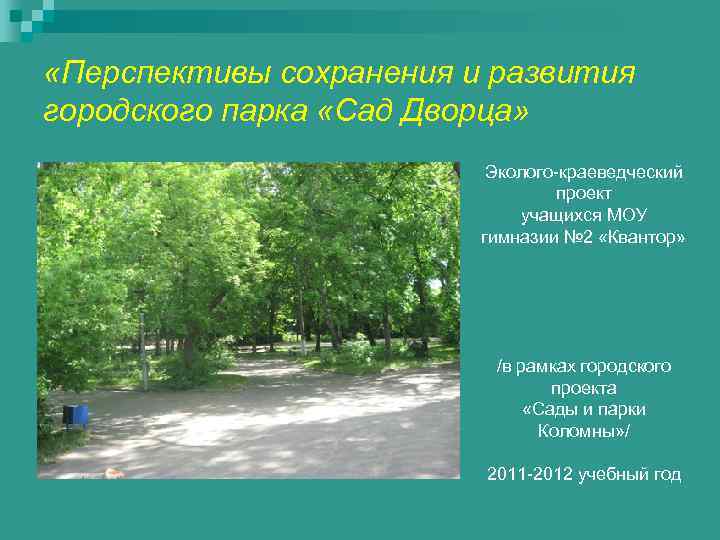 «Перспективы сохранения и развития городского парка «Сад Дворца»

Эколого-краеведческий проект учащихся МОУ гимназии №2 «Квантор»

/в рамках городского проекта «Сады и парки Коломны»/

2011-2012 учебный год